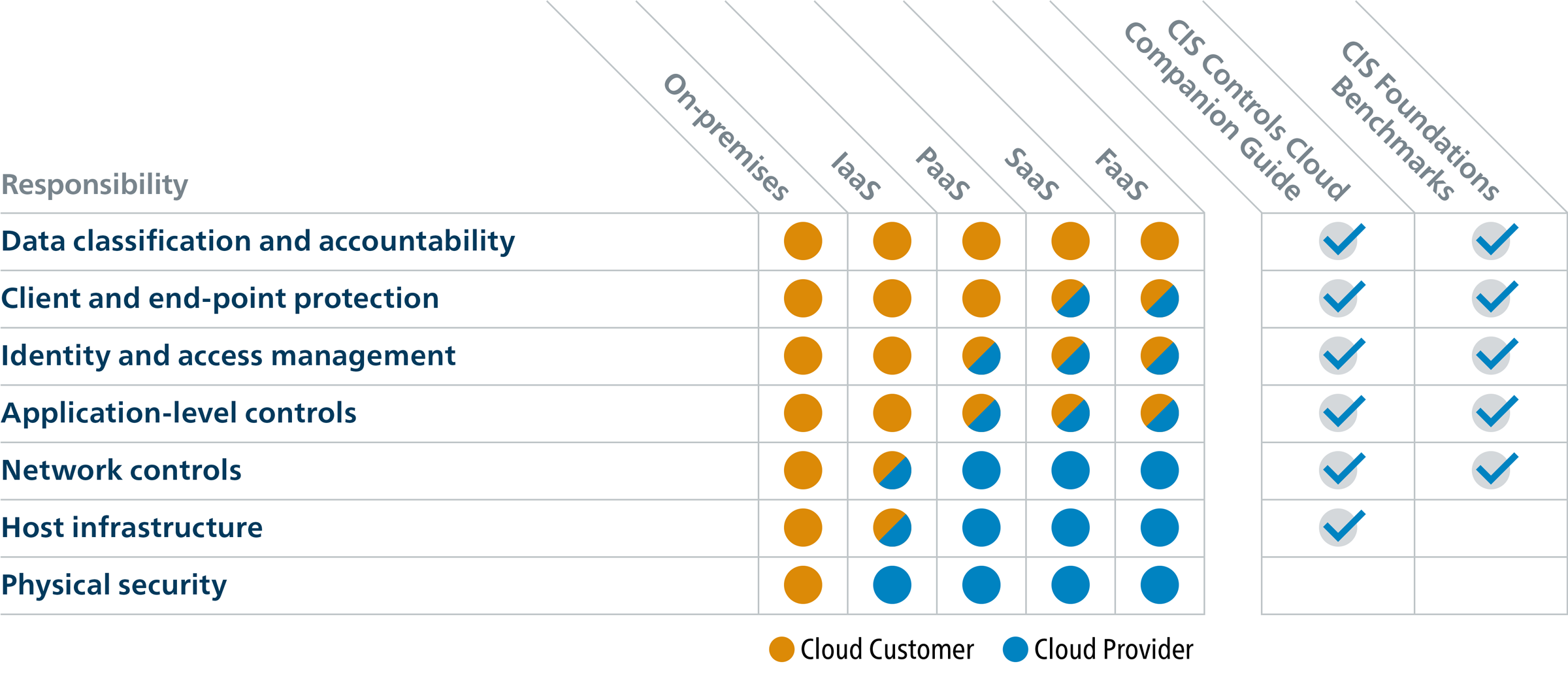 | Responsibility | On-premises | IaaS | PaaS | SaaS | FaaS | CIS Controls Cloud Companion Guide | CIS Foundations Benchmarks |
|---|---|---|---|---|---|---|---|
| Data classification and accountability | | | | | | ✓ | ✓ |
| Client and end-point protection | | | | | | ✓ | ✓ |
| Identity and access management | | | | | | ✓ | ✓ |
| Application-level controls | | | | | | ✓ | ✓ |
| Network controls | | | | | | ✓ | ✓ |
| Host infrastructure | | | | | | ✓ | |
| Physical security | | | | | | | |

Cloud Customer Cloud Provider